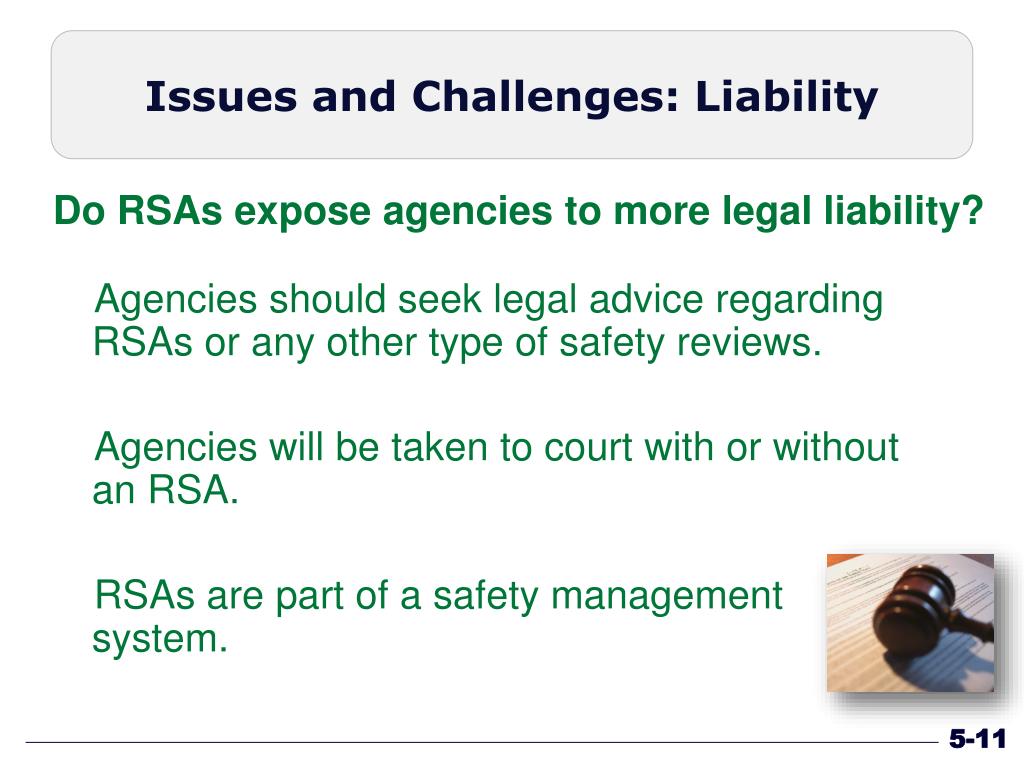 Issues and Challenges: Liability

Do RSAs expose agencies to more legal liability?

Agencies should seek legal advice regarding RSAs or any other type of safety reviews.

Agencies will be taken to court with or without an RSA.

RSAs are part of a safety management system.

5-11